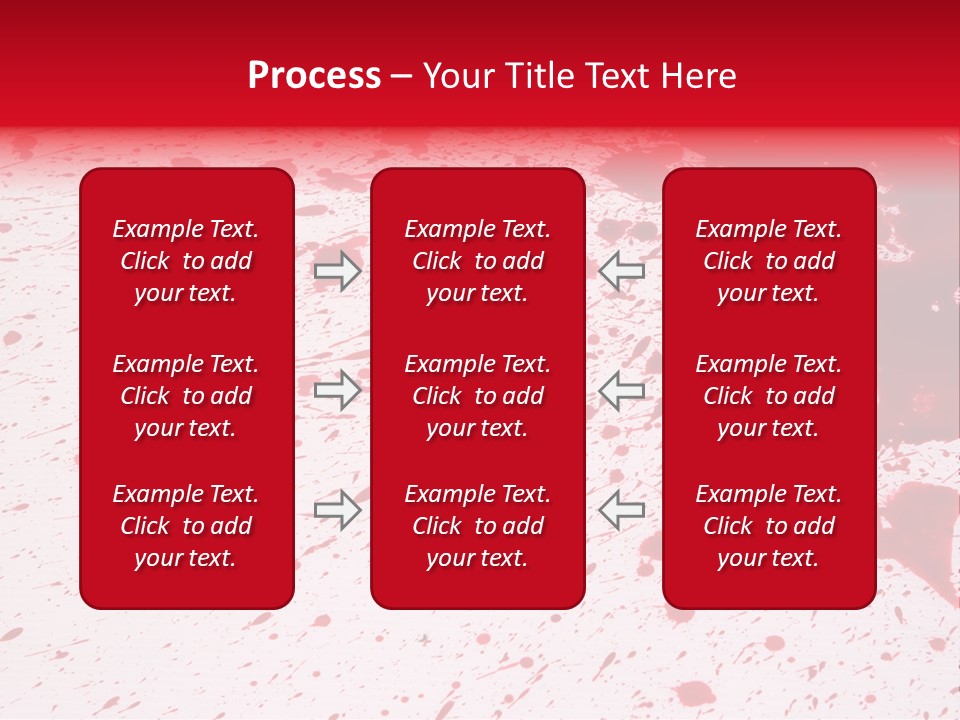 Process – Your Title Text Here

Example Text. Click to add your text.

Example Text. Click to add your text.

Example Text. Click to add your text.

Example Text. Click to add your text.

Example Text. Click to add your text.

Example Text. Click to add your text.

Example Text. Click to add your text.

Example Text. Click to add your text.

Example Text. Click to add your text.